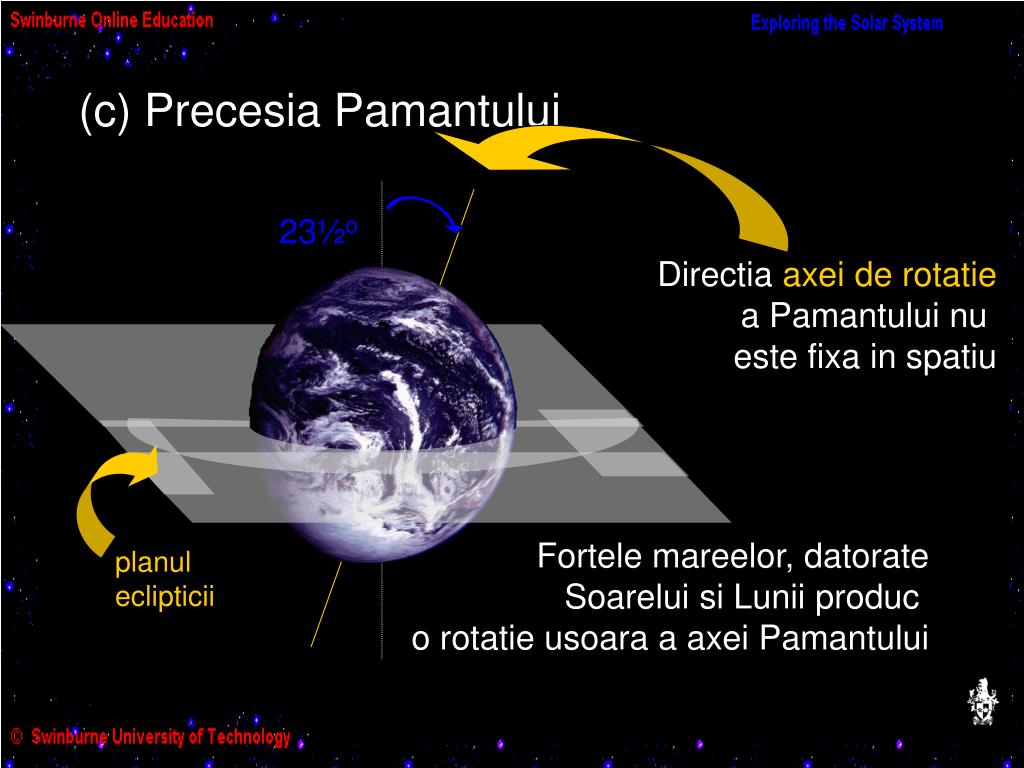 Swinburne Online Education

Exploring the Solar System

(c) Precesia Pamantului

23½º

Directia axei de rotatie a Pamantului nu este fixa in spatiu

planul eclipticii

Fortele mareelor, datorate Soarelui si Lunii produc o rotatie usoara a axei Pamantului

© Swinburne University of Technology